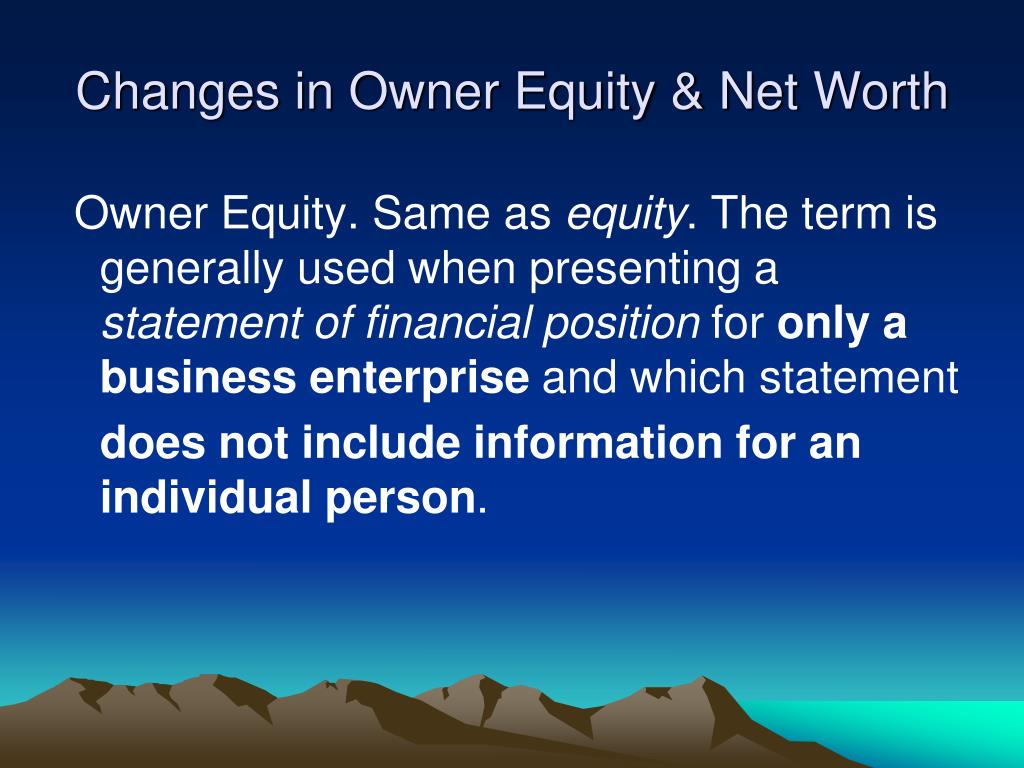 Changes in Owner Equity & Net Worth

Owner Equity. Same as equity. The term is generally used when presenting a statement of financial position for only a business enterprise and which statement does not include information for an individual person.